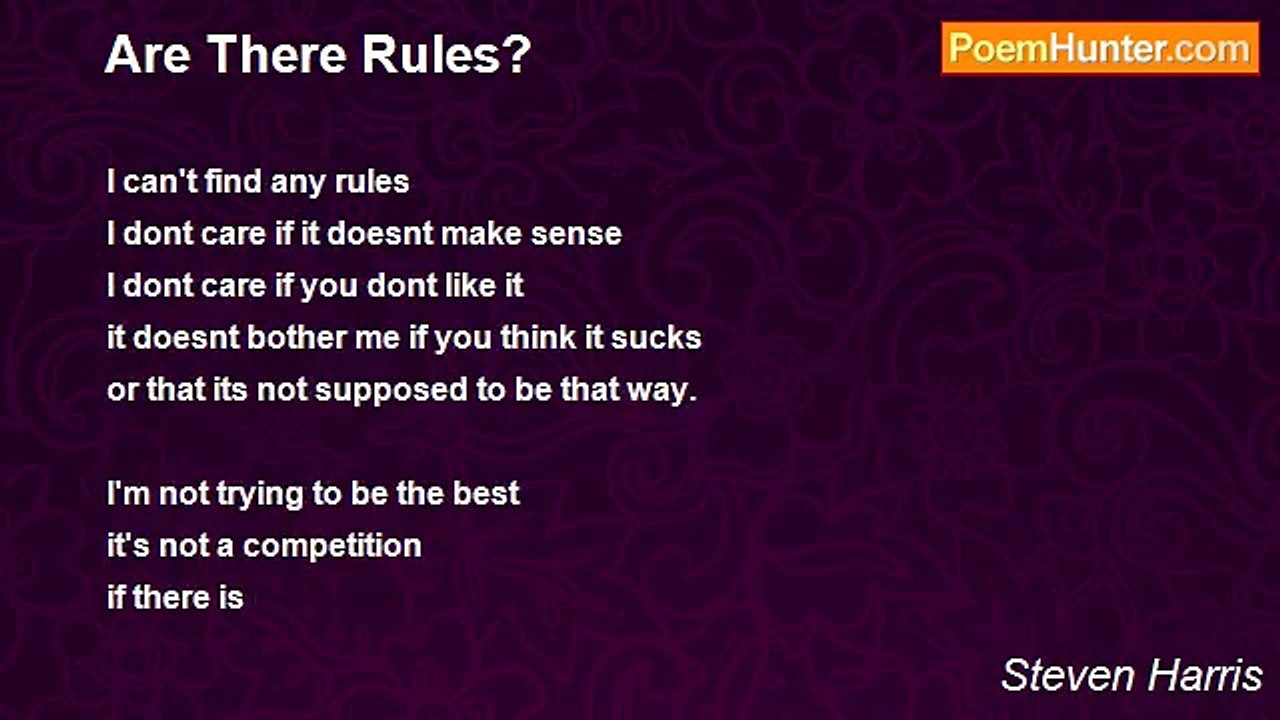 Are There Rules?

PoemHunter.com

I can't find any rules
I dont care if it doesnt make sense
I dont care if you dont like it
it doesnt bother me if you think it sucks
or that its not supposed to be that way.

I'm not trying to be the best
it's not a competition
if there is

Steven Harris